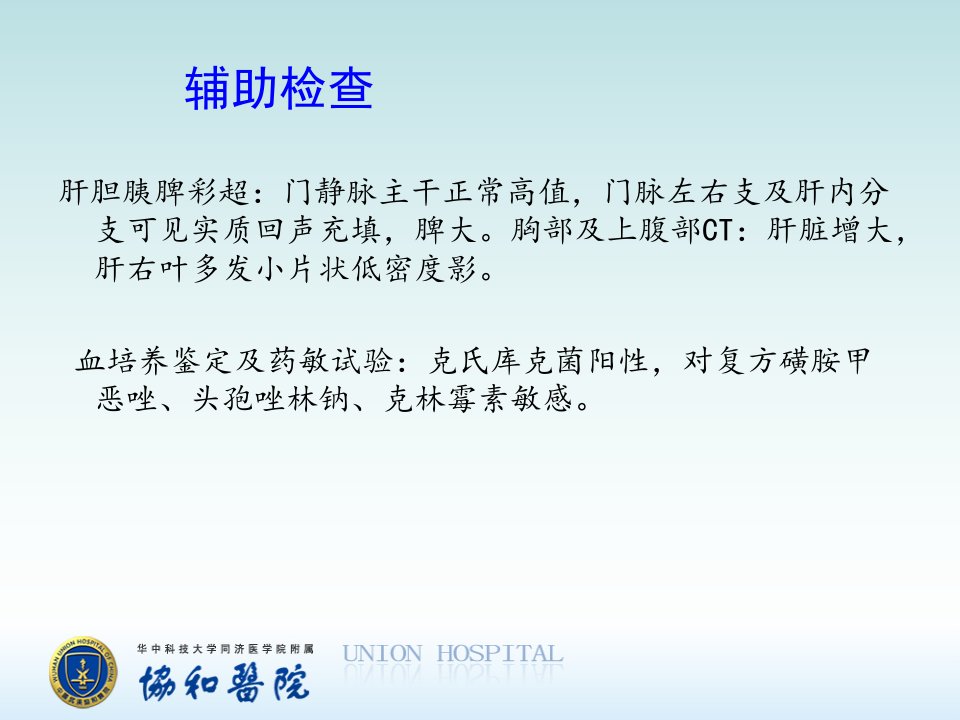 辅助检查

肝胆胰脾彩超：门静脉主干正常高值，门脉左右支及肝内分支可见实质回声充填，脾大。胸部及上腹部CT：肝脏增大，肝右叶多发小片状低密度影。

血培养鉴定及药敏试验：克氏库克菌阳性，对复方磺胺甲恶唑、头孢唑林钠、克林霉素敏感。

WUHAN UNION HOSPITAL OF CHINA

华中科技大学同济医学院附属

協和醫院

UNION HOSPITAL